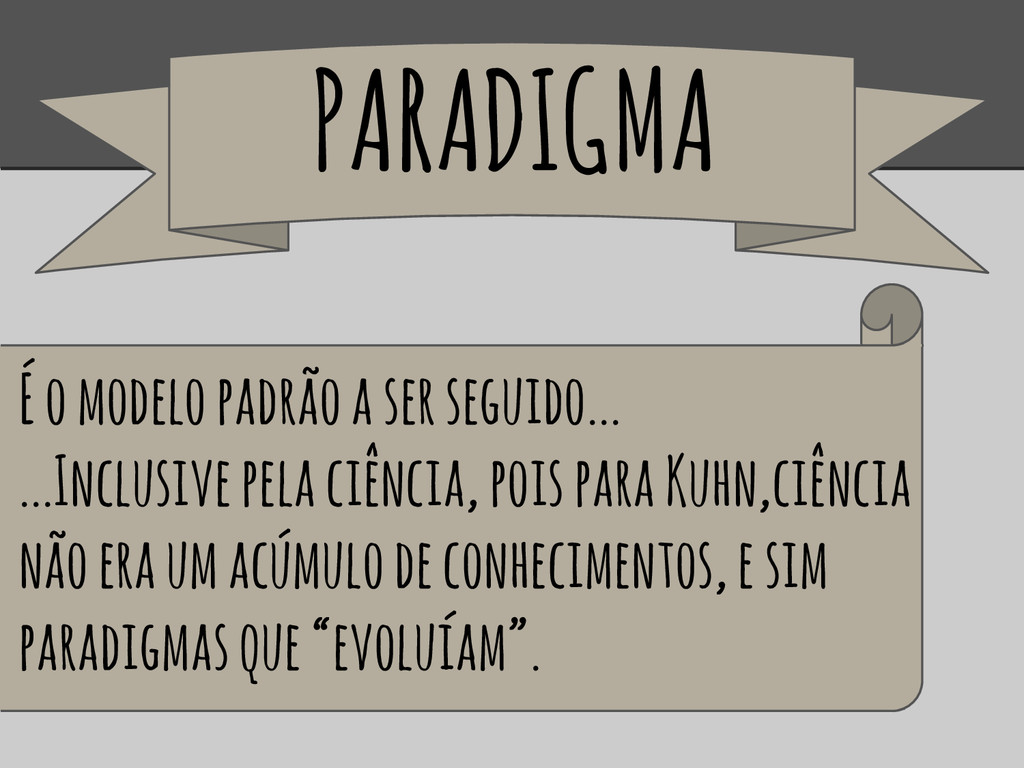 PARADIGMA

É o modelo padrão a ser seguido...
...Inclusive pela ciência, pois para Kuhn,ciência não era um acúmulo de conhecimentos, e sim paradigmas que “evoluíam”.